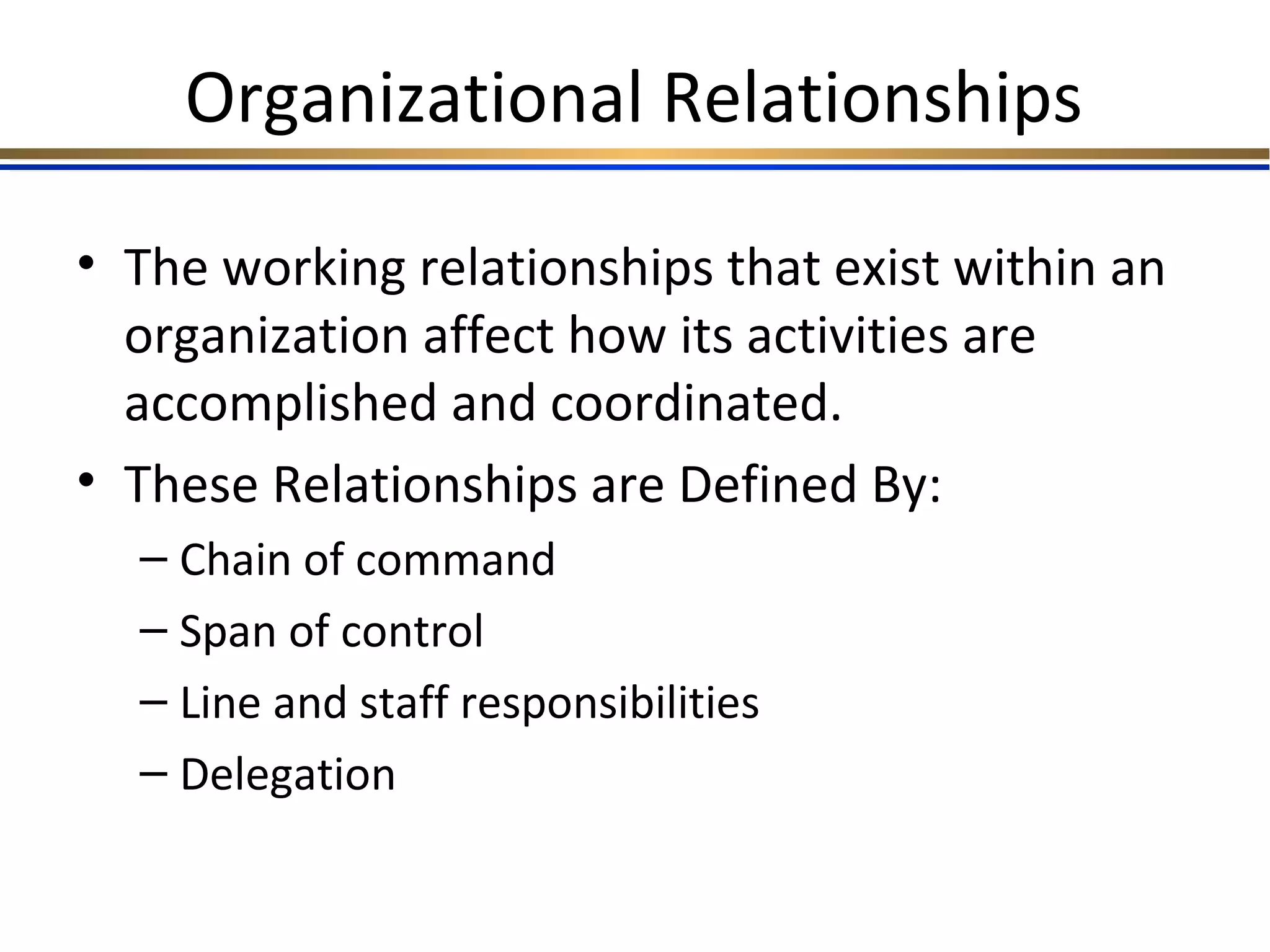 Organizational Relationships

• The working relationships that exist within an organization affect how its activities are accomplished and coordinated.

• These Relationships are Defined By:
– Chain of command
– Span of control
– Line and staff responsibilities
– Delegation